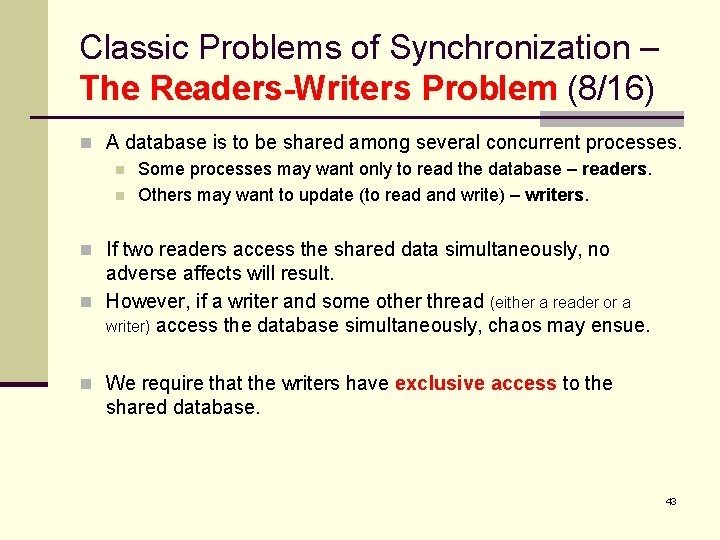 Classic Problems of Synchronization – The Readers-Writers Problem (8/16)

A database is to be shared among several concurrent processes.

Some processes may want only to read the database – readers.

Others may want to update (to read and write) – writers.

If two readers access the shared data simultaneously, no adverse affects will result.

However, if a writer and some other thread (either a reader or a writer) access the database simultaneously, chaos may ensue.

We require that the writers have exclusive access to the shared database.

43